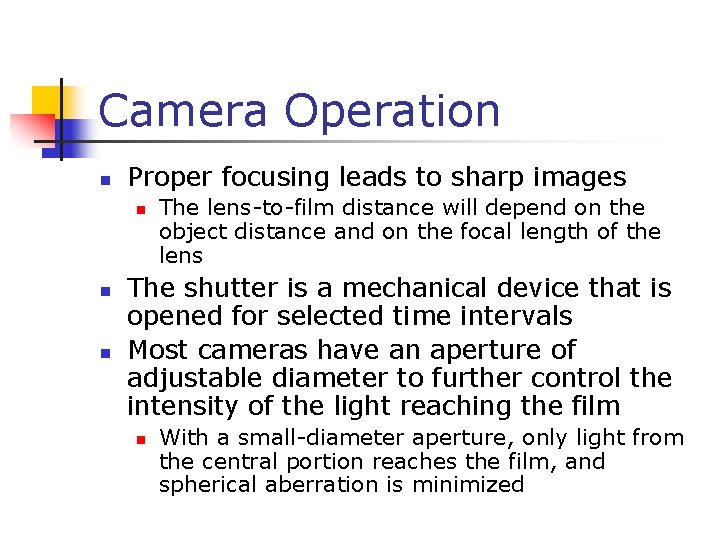 Camera Operation

- Proper focusing leads to sharp images
  - The lens-to-film distance will depend on the object distance and on the focal length of the lens
- The shutter is a mechanical device that is opened for selected time intervals
- Most cameras have an aperture of adjustable diameter to further control the intensity of the light reaching the film
  - With a small-diameter aperture, only light from the central portion reaches the film, and spherical aberration is minimized